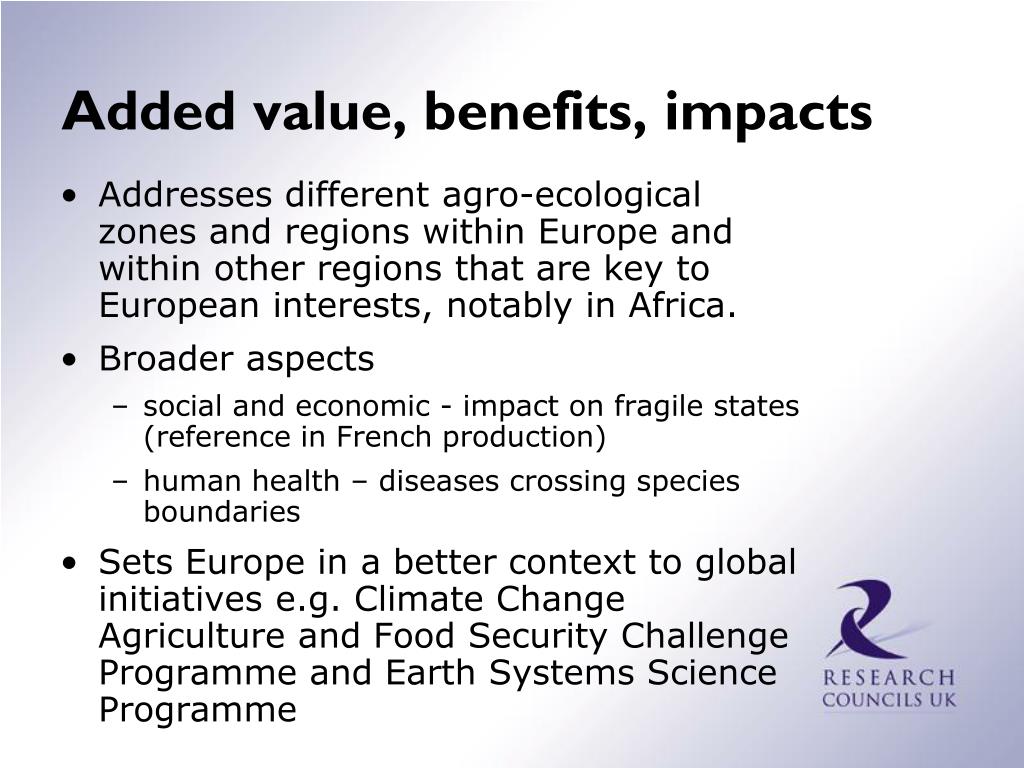 Added value, benefits, impacts

• Addresses different agro-ecological zones and regions within Europe and within other regions that are key to European interests, notably in Africa.

• Broader aspects
– social and economic - impact on fragile states (reference in French production)
– human health – diseases crossing species boundaries

• Sets Europe in a better context to global initiatives e.g. Climate Change Agriculture and Food Security Challenge Programme and Earth Systems Science Programme

RESEARCH COUNCILS UK